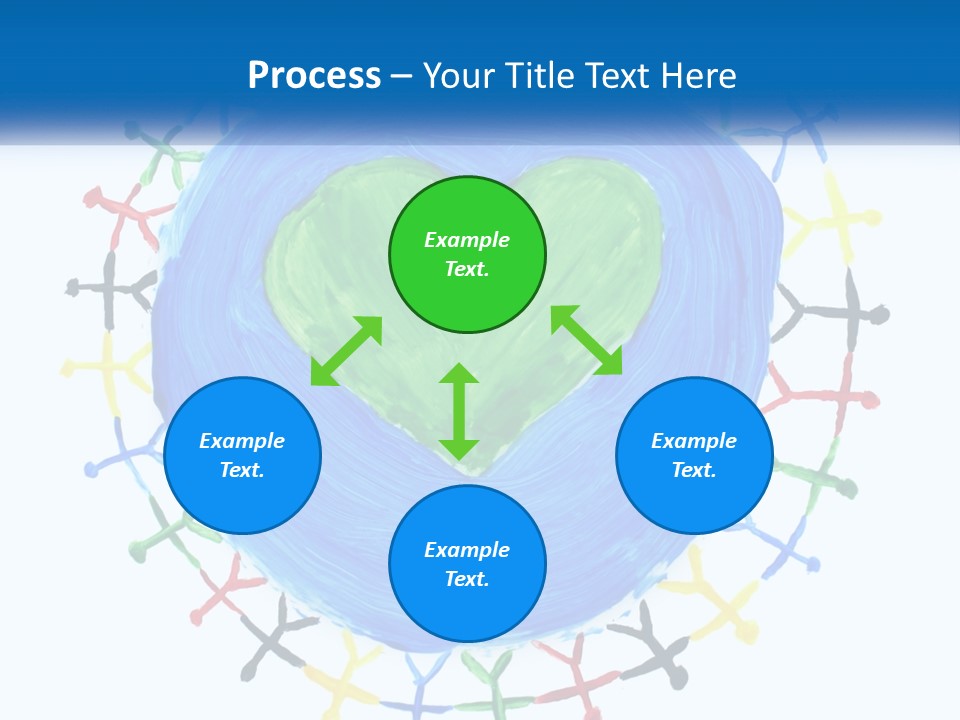 Process – Your Title Text Here

Example Text.

Example Text.

Example Text.

Example Text.